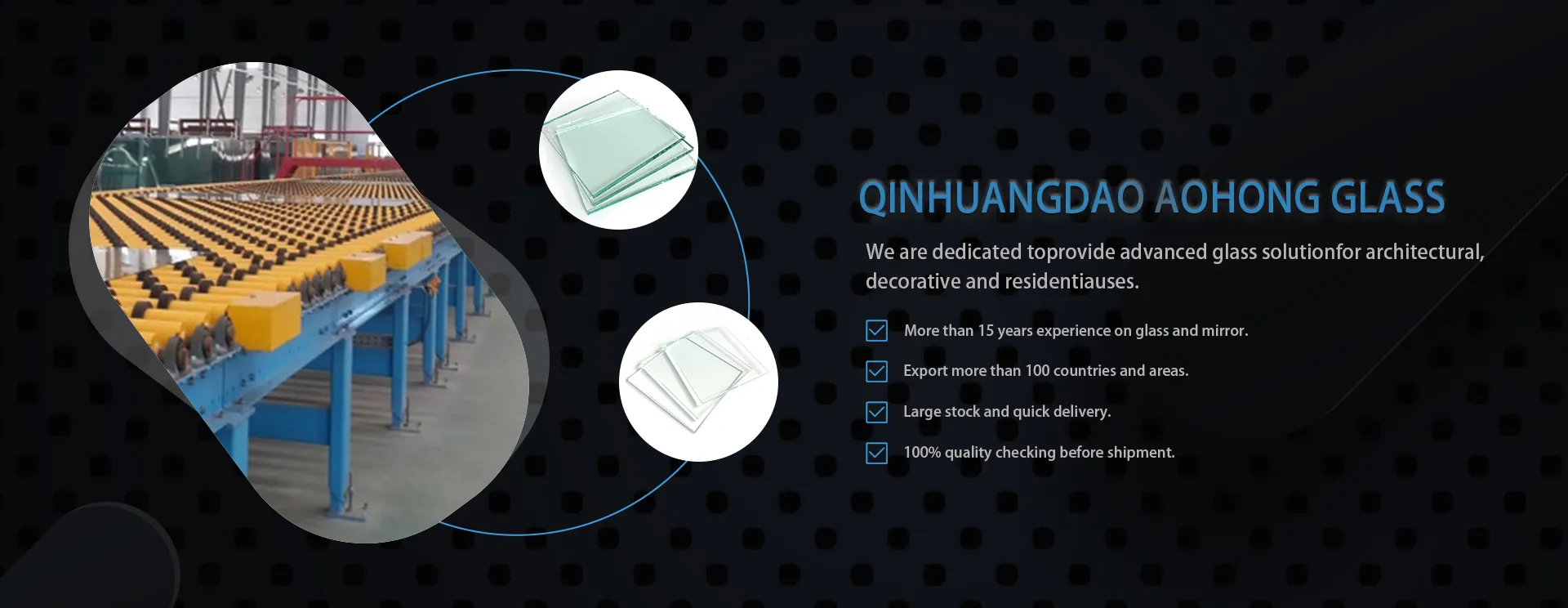 QINHUANGDAO AOHONG GLASS

We are dedicated toprovide advanced glass solutionfor architectural, decorative and residentiauses.

More than 15 years experience on glass and mirror.

Export more than 100 countries and areas.

Large stock and quick delivery.

100% quality checking before shipment.